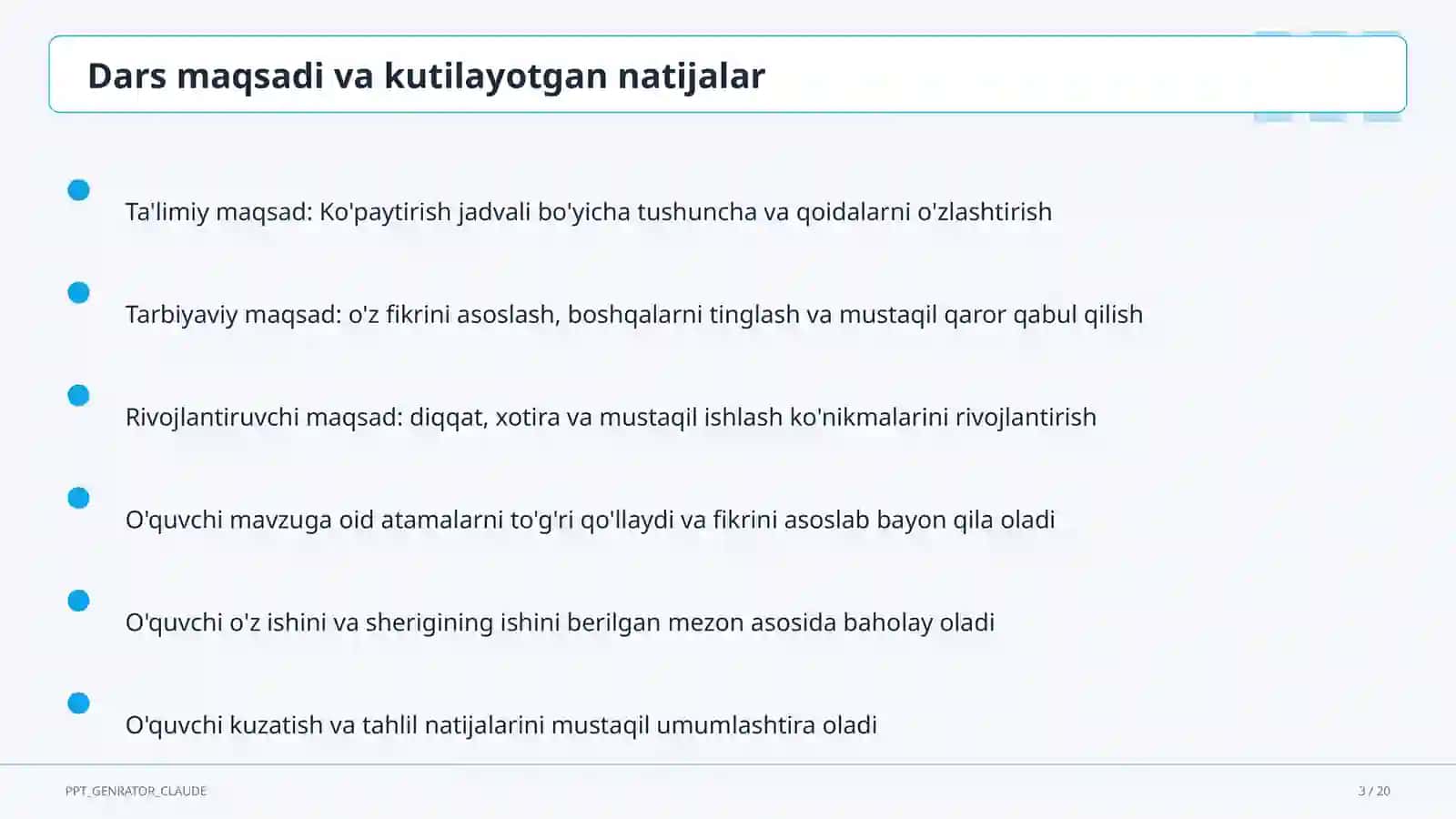 Dars maqsadi va kutilayotgan natijalar

Ta'limiy maqsad: Ko'paytirish jadvali bo'yicha tushuncha va qoidalarni o'zlashtirish

Tarbiyaviy maqsad: o'z fikrini asoslash, boshqalarni tinglash va mustaqil qaror qabul qilish

Rivojlantiruvchi maqsad: diqqat, xotira va mustaqil ishlash ko'nikmalarini rivojlantirish

O'quvchi mavzuga oid atamalarni to'g'ri qo'llaydi va fikrini asoslab bayon qila oladi

O'quvchi o'z ishini va sherigining ishini berilgan mezon asosida baholay oladi

O'quvchi kuzatish va tahlil natijalarini mustaqil umumlashtira oladi

PPT_GENRATOR_CLAUDE

3 / 20